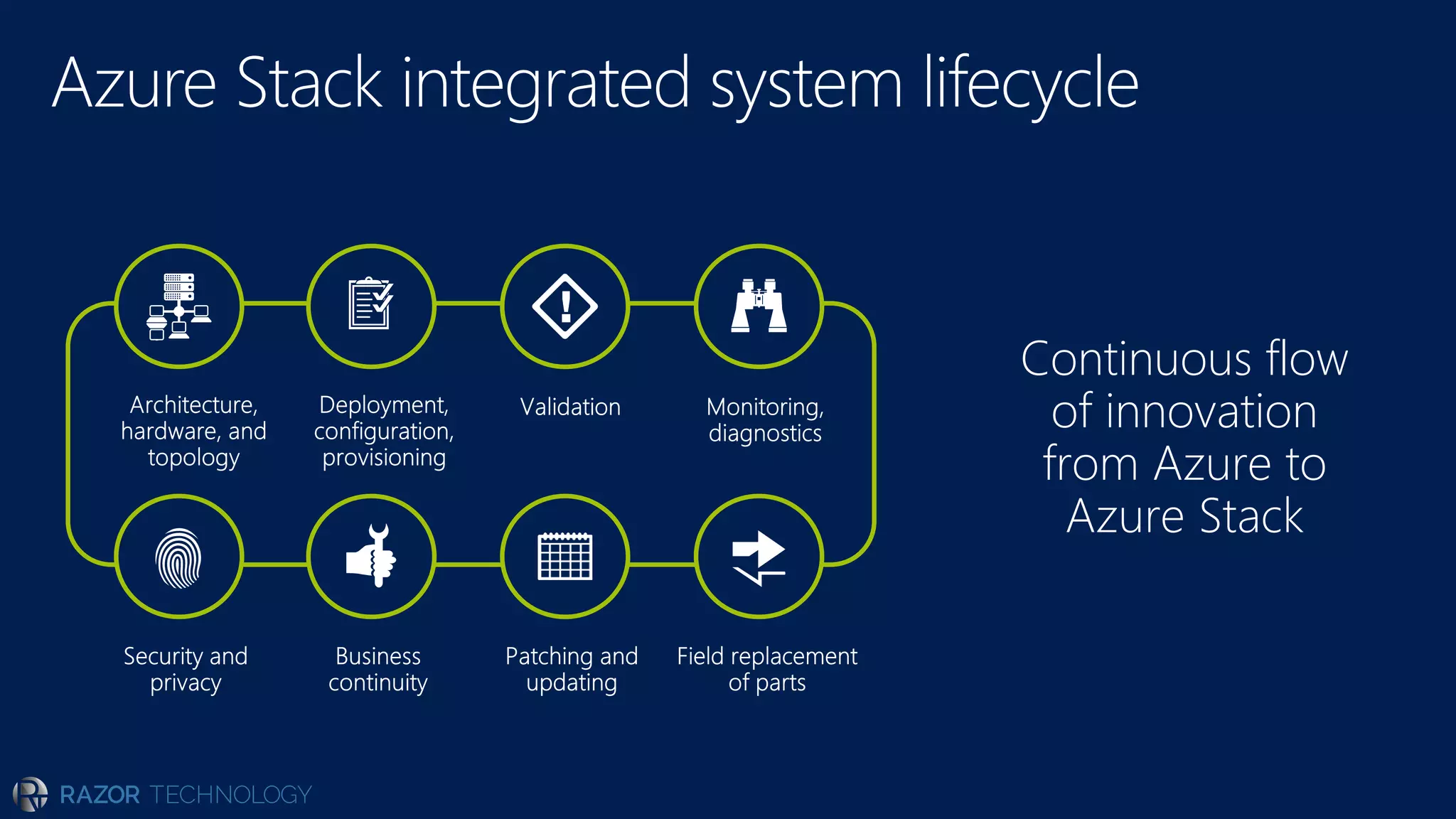 Azure Stack integrated system lifecycle

Architecture, hardware, and topology

Deployment, configuration, provisioning

Validation

Monitoring, diagnostics

Security and privacy

Business continuity

Patching and updating

Field replacement of parts

Continuous flow of innovation from Azure to Azure Stack

RAZOR TECHNOLOGY